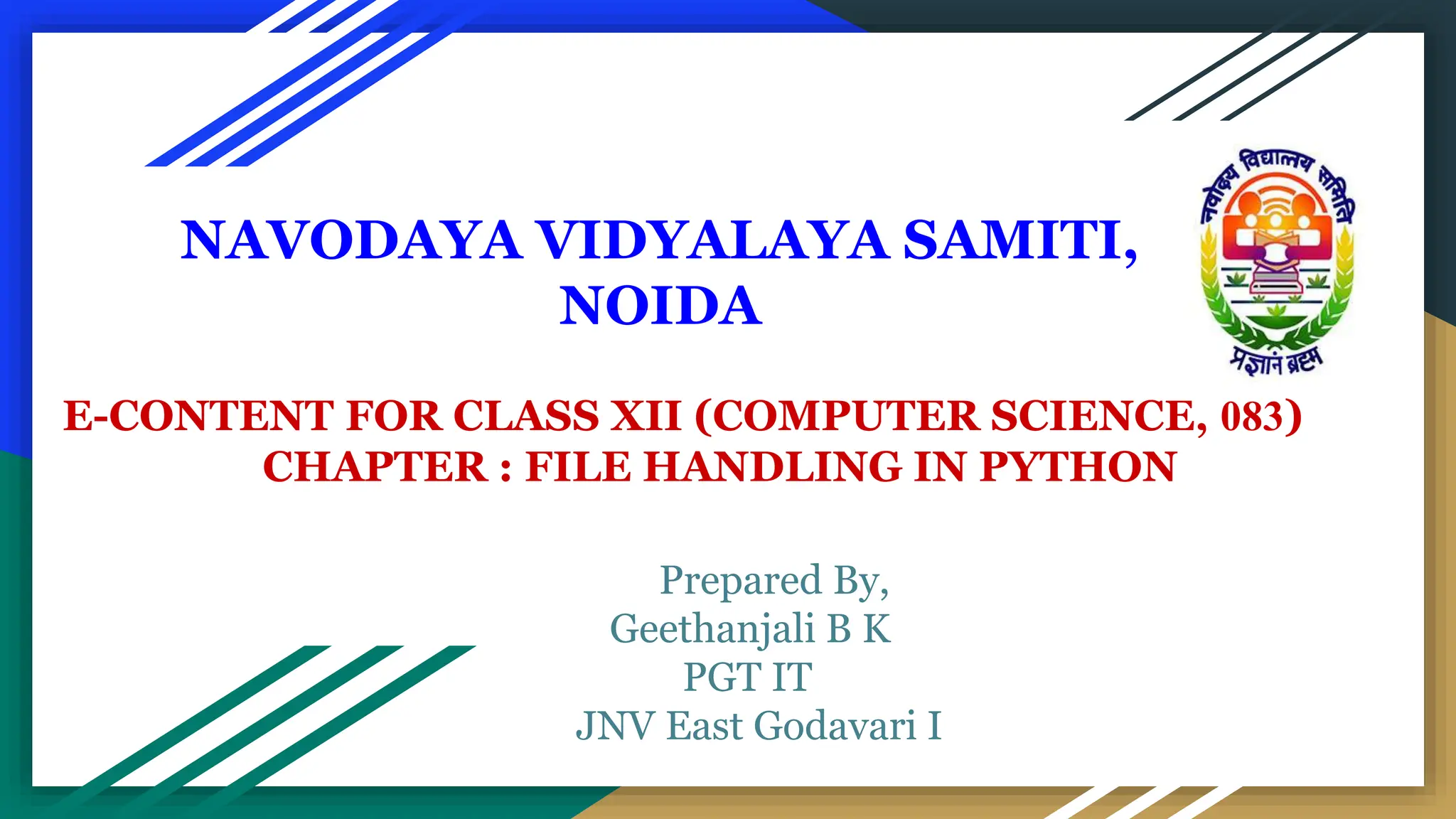 NAVODAYA VIDYALAYA SAMITI, NOIDA

नवोदय विद्यालय समिति

प्रज्ञानं ब्रह्म

E-CONTENT FOR CLASS XII (COMPUTER SCIENCE, 083)
CHAPTER : FILE HANDLING IN PYTHON

Prepared By,
Geethanjali B K
PGT IT
JNV East Godavari I